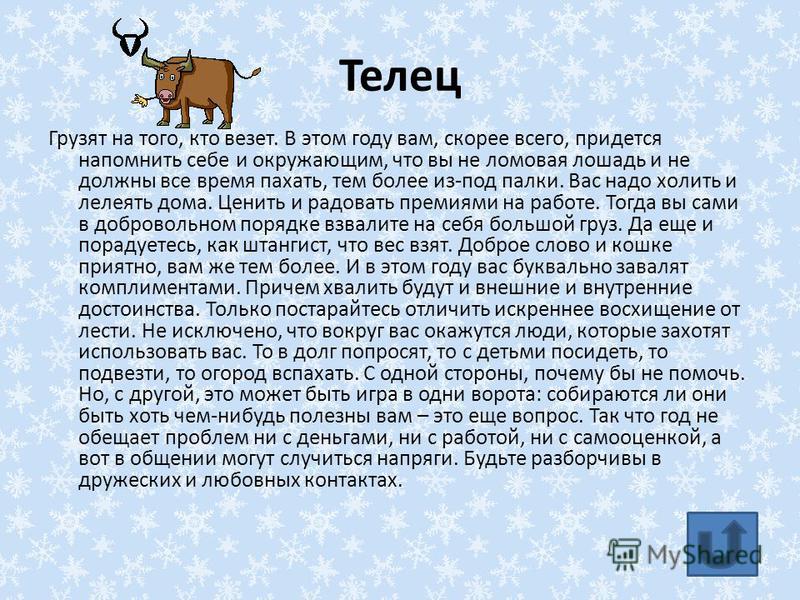 Телец

Грузят на того, кто везет. В этом году вам, скорее всего, придется напомнить себе и окружающим, что вы не ломовая лошадь и не должны все время пахать, тем более из-под палки. Вас надо холить и лелеять дома. Ценить и радовать премиями на работе. Тогда вы сами в добровольном порядке взвалите на себя большой груз. Да еще и порадуетесь, как штангист, что вес взят. Доброе слово и кошке приятно, вам же тем более. И в этом году вас буквально завалят комплиментами. Причем хвалить будут и внешние и внутренние достоинства. Только постарайтесь отличить искреннее восхищение от лести. Не исключено, что вокруг вас окажутся люди, которые захотят использовать вас. То в долг попросят, то с детьми посидеть, то подвезти, то огород вспахать. С одной стороны, почему бы не помочь. Но, с другой, это может быть игра в одни ворота: собираются ли они быть хоть чем-нибудь полезны вам – это еще вопрос. Так что год не обещает проблем ни с деньгами, ни с работой, ни с самооценкой, а вот в общении могут случиться напряги. Будьте разборчивы в дружеских и любовных контактах.

MyShared